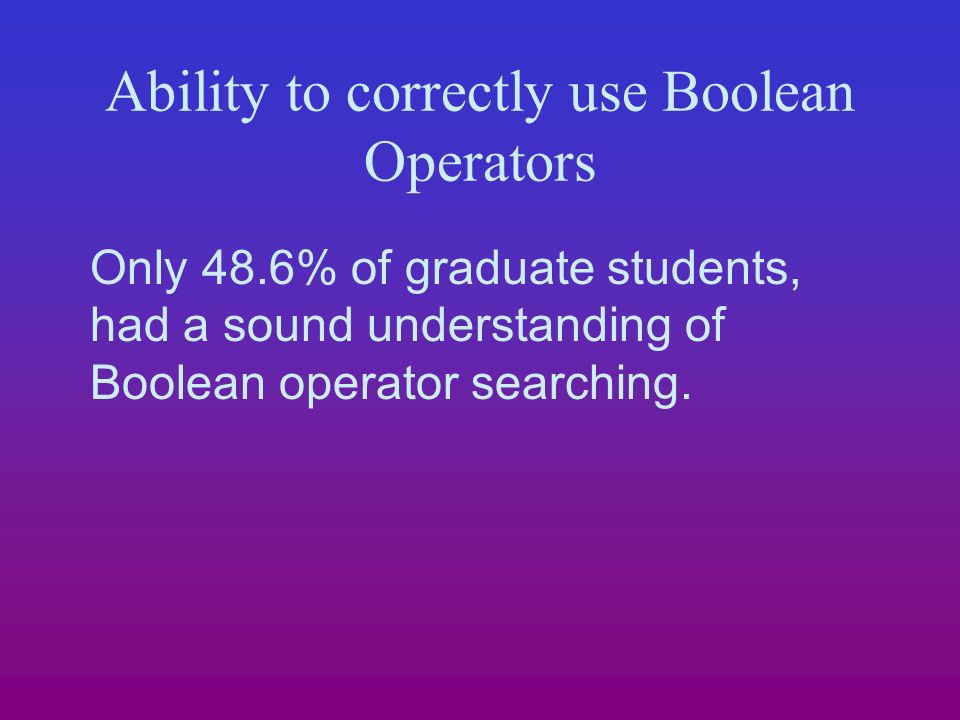 Ability to correctly use Boolean Operators

Only 48.6% of graduate students, had a sound understanding of Boolean operator searching.